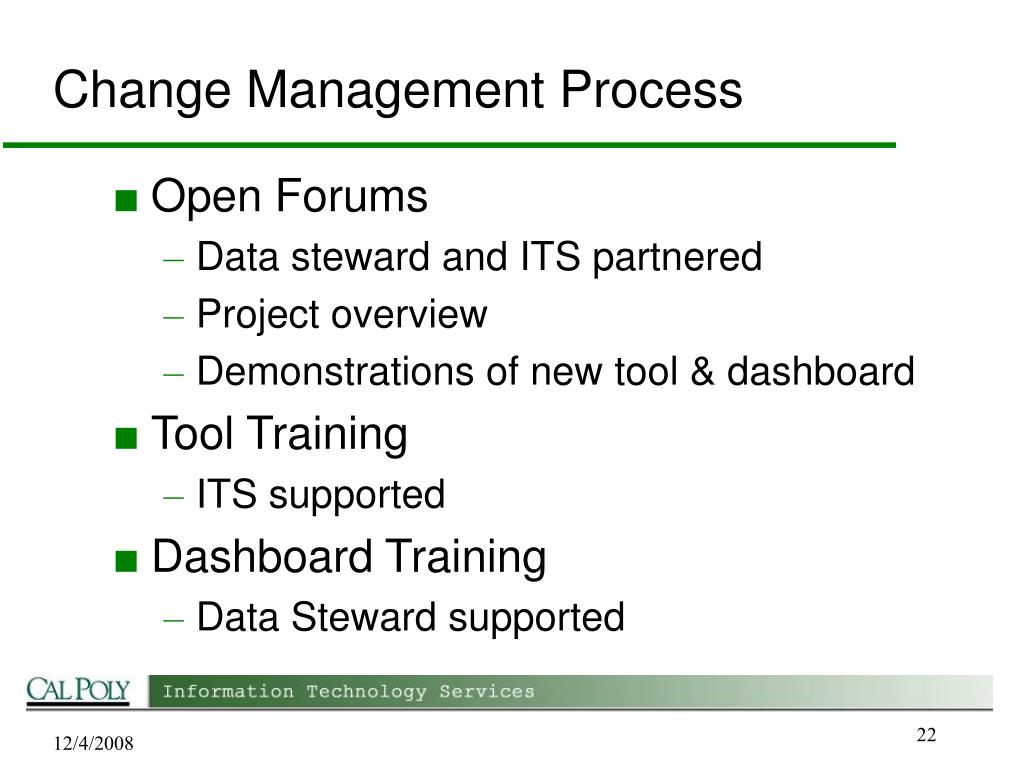 Change Management Process

■ Open Forums
– Data steward and ITS partnered
– Project overview
– Demonstrations of new tool & dashboard
■ Tool Training
– ITS supported
■ Dashboard Training
– Data Steward supported

CAL POLY Information Technology Services

12/4/2008

22